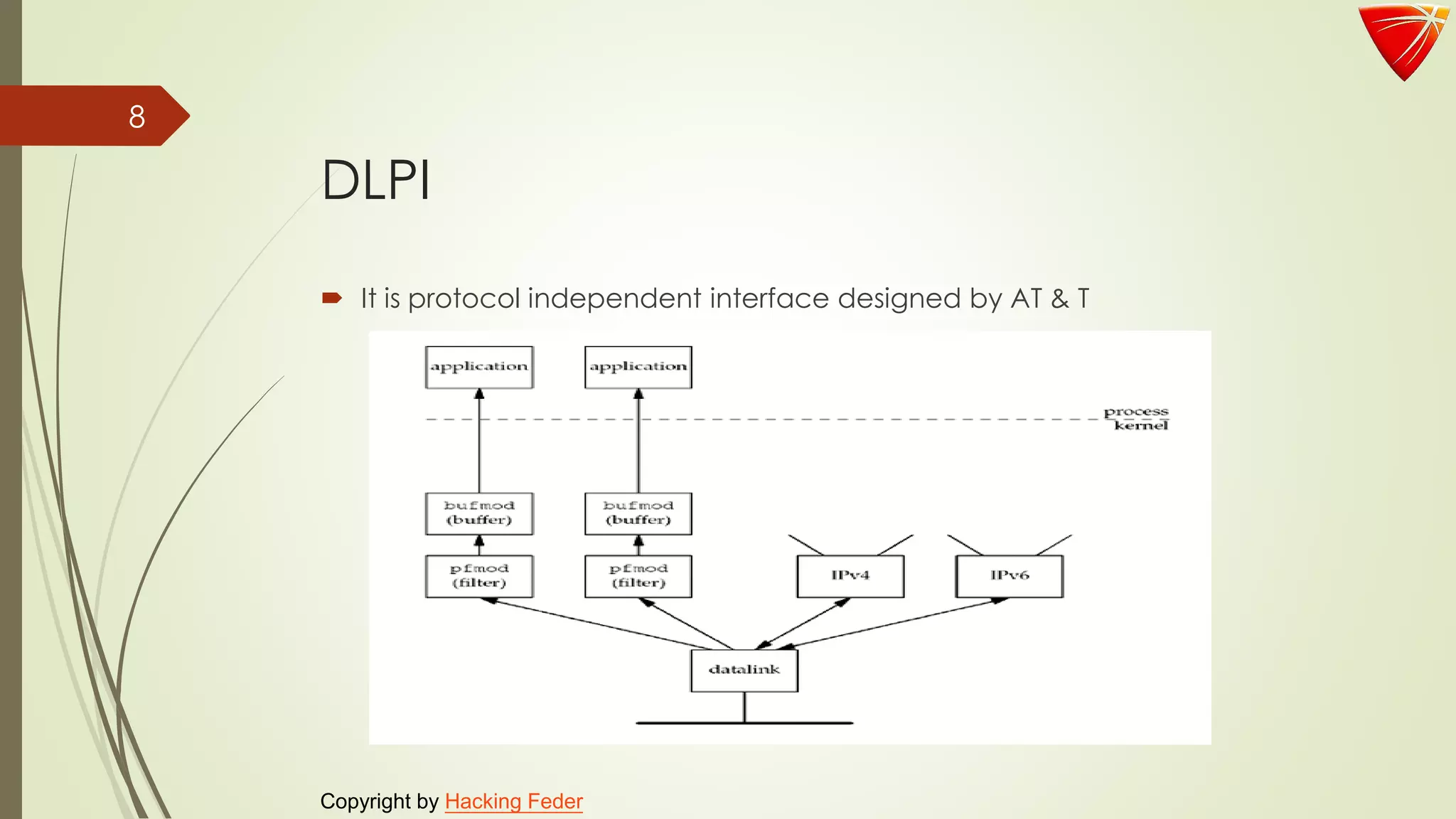 8

DLPI

It is protocol independent interface designed by AT & T

application

application

process
kernel

bufmod
(buffer)

bufmod
(buffer)

pfmod
(filter)

pfmod
(filter)

IPv4

IPv6

datalink

Copyright by Hacking Feder